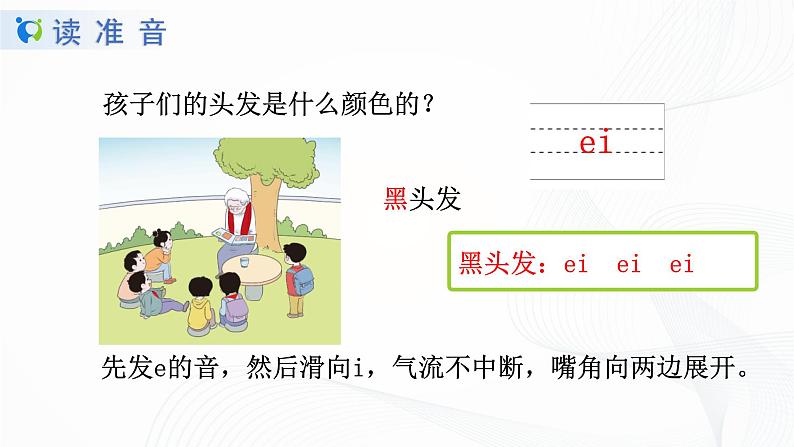 读准音

孩子们的头发是什么颜色的？

ei

黑头发

黑头发：ei　ei　ei

先发e的音，然后滑向i，气流不中断，嘴角向两边展开。